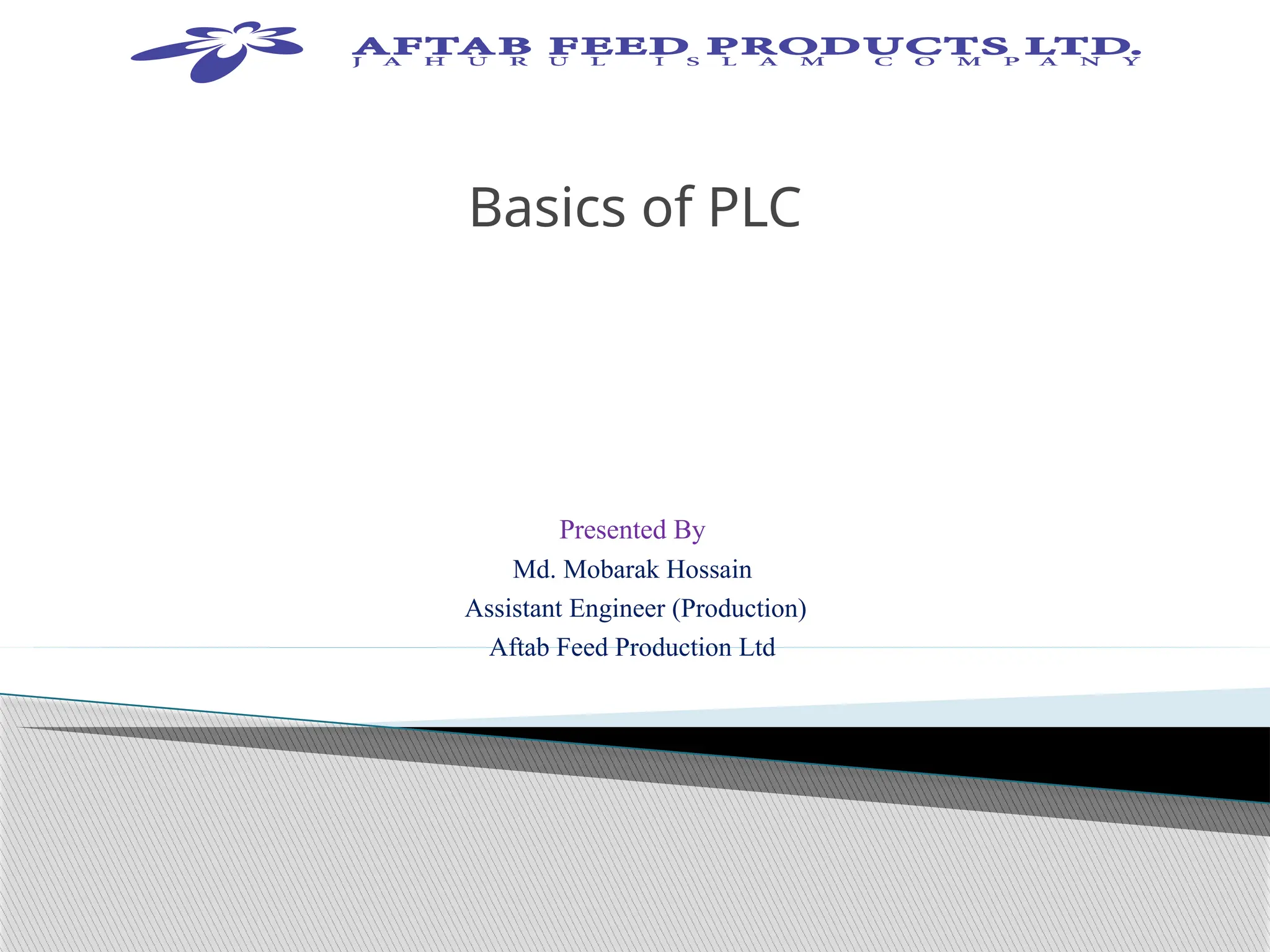 AFTAB FEED PRODUCTS LTD.
JAHURUL ISLAM COMPANY

Basics of PLC

Presented By
Md. Mobarak Hossain
Assistant Engineer (Production)
Aftab Feed Production Ltd